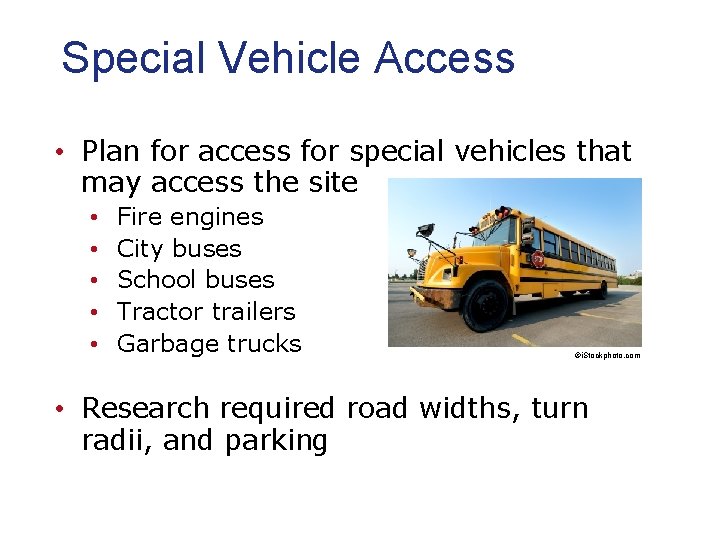 Special Vehicle Access

• Plan for access for special vehicles that may access the site
  • Fire engines
  • City buses
  • School buses
  • Tractor trailers
  • Garbage trucks

©iStockphoto.com

• Research required road widths, turn radii, and parking